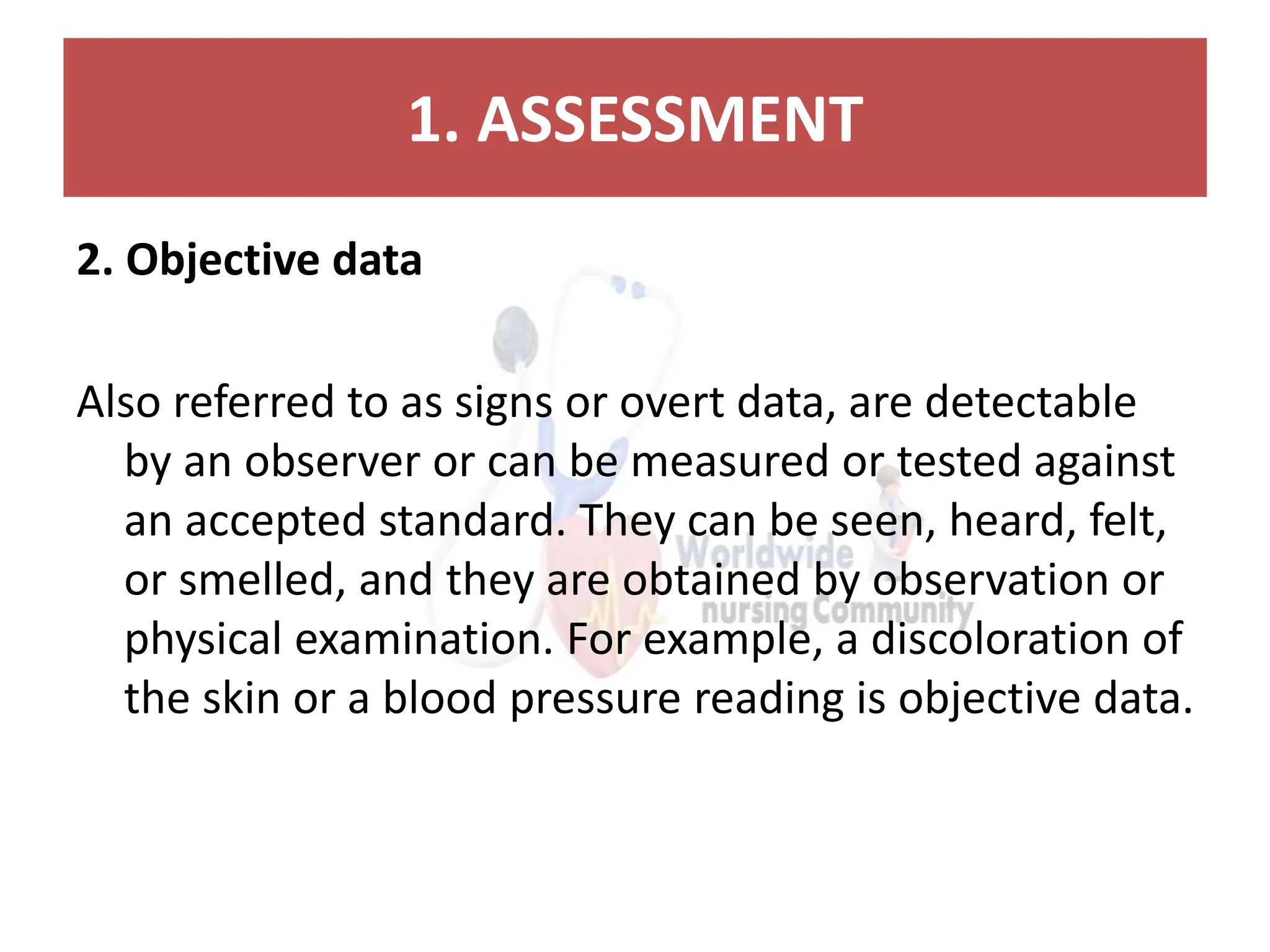 1. ASSESSMENT

2. Objective data

Also referred to as signs or overt data, are detectable by an observer or can be measured or tested against an accepted standard. They can be seen, heard, felt, or smelled, and they are obtained by observation or physical examination. For example, a discoloration of the skin or a blood pressure reading is objective data.

Worldwide nursing Community